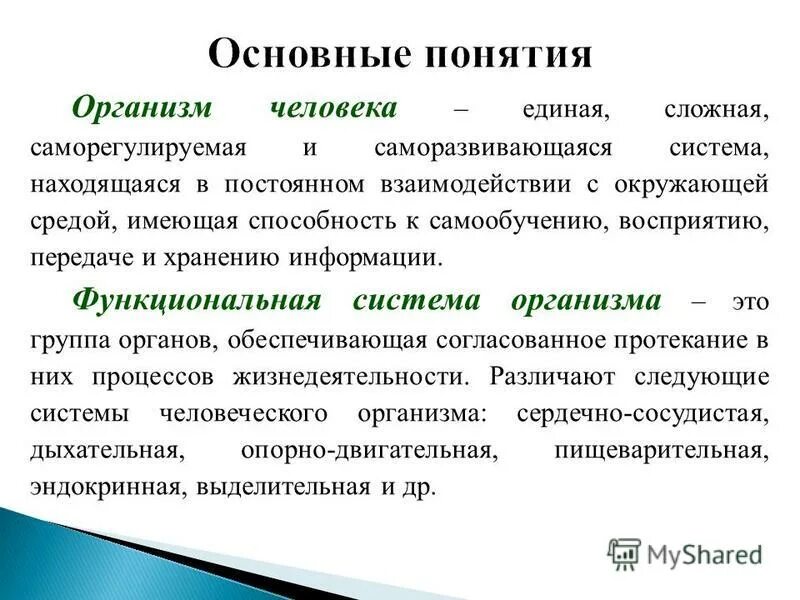 Основные понятия

Организм человека – единая, сложная, саморегулируемая и саморазвивающаяся система, находящаяся в постоянном взаимодействии с окружающей средой, имеющая способность к самообучению, восприятию, передаче и хранению информации.

Функциональная система организма – это группа органов, обеспечивающая согласованное протекание в них процессов жизнедеятельности. Различают следующие системы человеческого организма: сердечно-сосудистая, дыхательная, опорно-двигательная, пищеварительная, эндокринная, выделительная и др.

MyShared